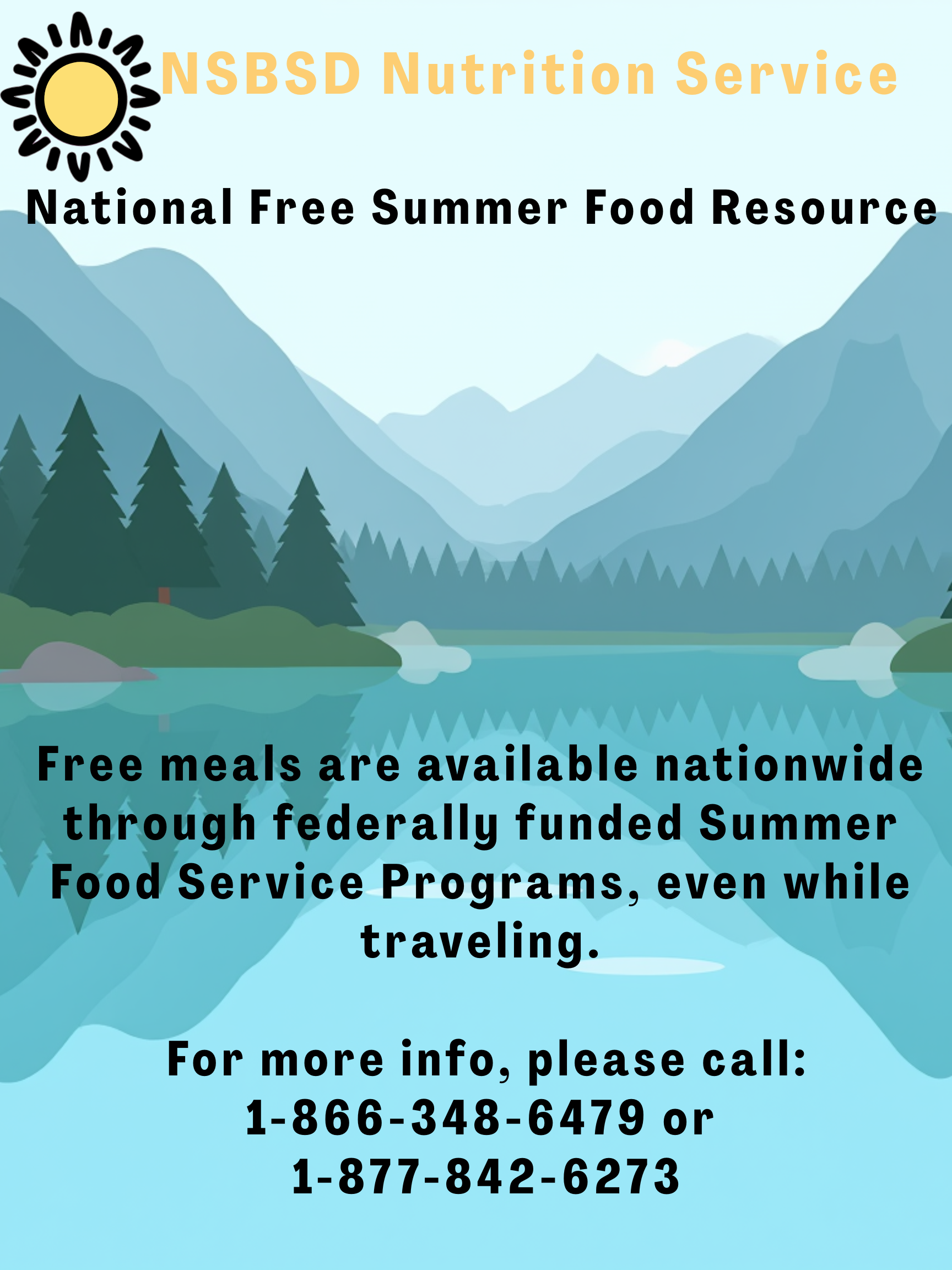 NSBSD Nutrition Service

National Free Summer Food Resource

Free meals are available nationwide through federally funded Summer Food Service Programs, even while traveling.

For more info, please call:
1-866-348-6479 or
1-877-842-6273